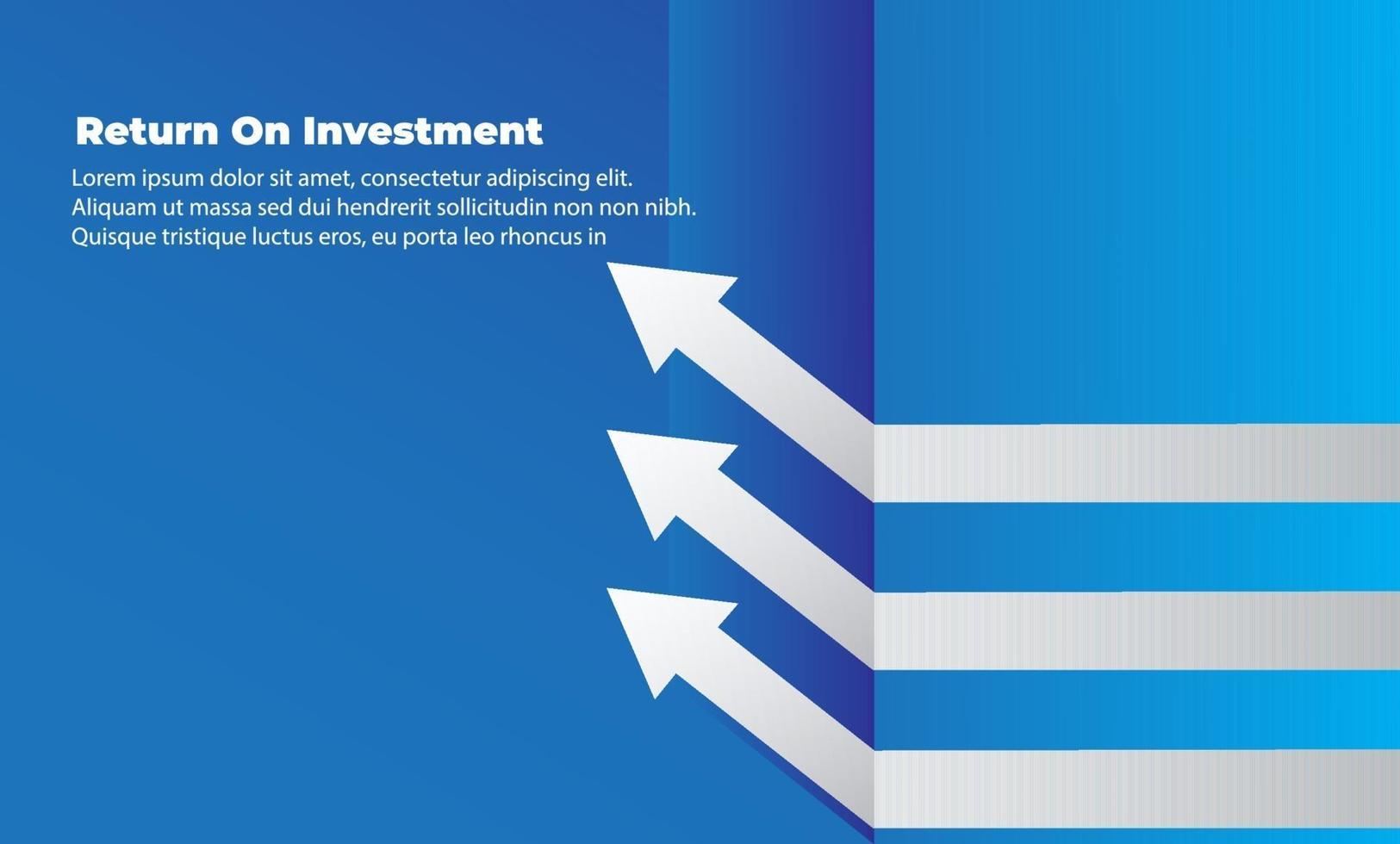 Return On Investment

Lorem ipsum dolor sit amet, consectetur adipiscing elit. Aliquam ut massa sed dui hendrerit sollicitudin non non nibh. Quisque tristique luctus eros, eu porta leo rhoncus in